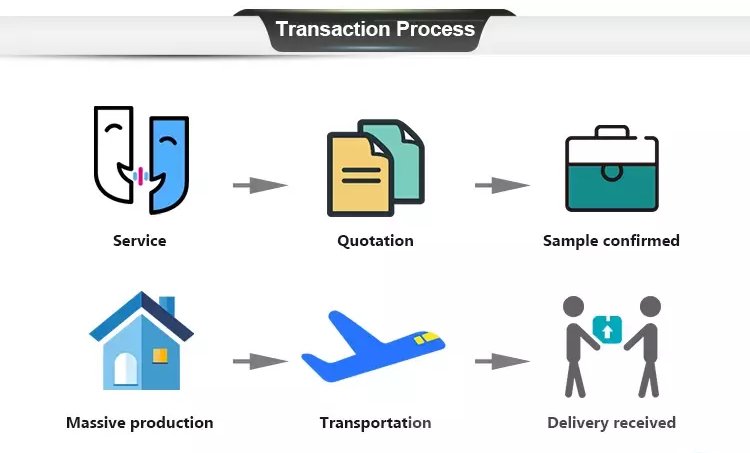 Transaction Process

Service

Quotation

Sample confirmed

Massive production

Transportation

Delivery received